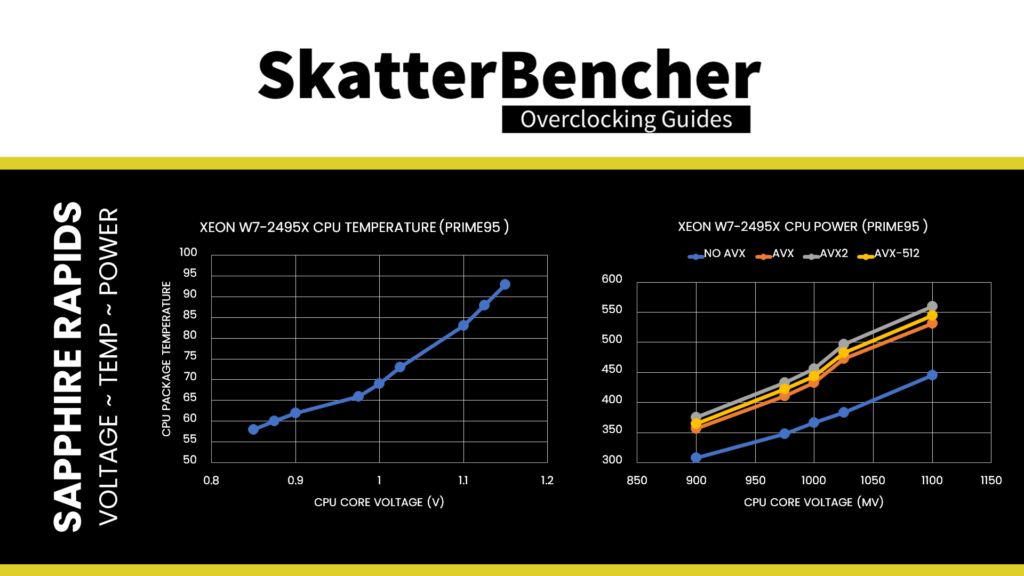 SkatterBencher
Overclocking Guides

SAPPHIRE RAPIDS
VOLTAGE ~ TEMP ~ POWER

XEON W7-2495X CPU TEMPERATURE (PRIME95 )

CPU PACKAGE TEMPERATURE

100
95
90
85
80
75
70
65
60
55
50

0.8
0.9
1
1.1
1.2

CPU CORE VOLTAGE (V)

XEON W7-2495X CPU POWER (PRIME95 )

NO AVX
AVX
AVX2
AVX-512

600
550
500
450
400
350
300

850
900
950
1000
1050
1100
1150

CPU CORE VOLTAGE (MV)